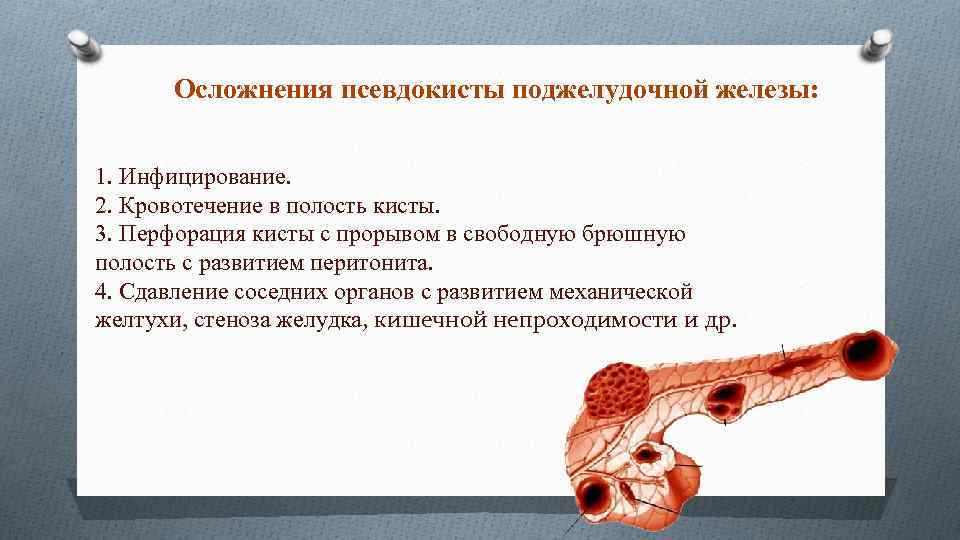 Осложнения псевдокисты поджелудочной железы:

1. Инфицирование.
2. Кровотечение в полость кисты.
3. Перфорация кисты с прорывом в свободную брюшную полость с развитием перитонита.
4. Сдавление соседних органов с развитием механической желтухи, стеноза желудка, кишечной непроходимости и др.